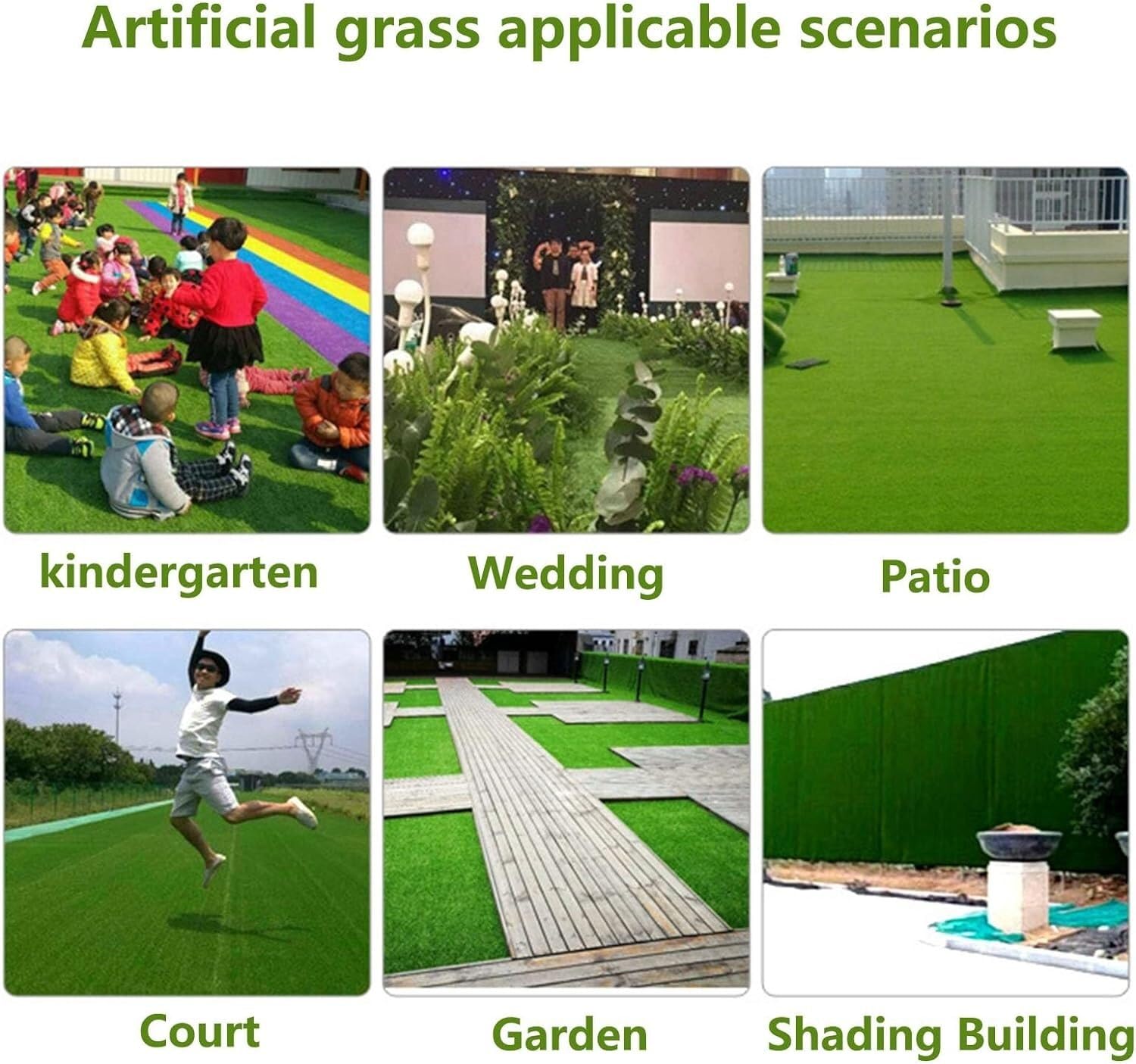 Artificial grass applicable scenarios

kindergarten

Wedding

Patio

Court

Garden

Shading Building